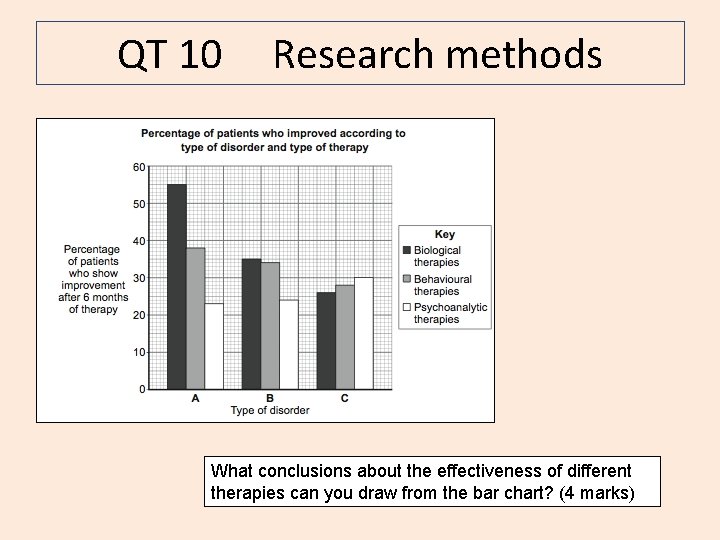 QT 10 Research methods

Percentage of patients who improved according to type of disorder and type of therapy

Percentage of patients who show improvement after 6 months of therapy

60
50
40
30
20
10
0

A
B
C
Type of disorder

Key
Biological therapies
Behavioural therapies
Psychoanalytic therapies

What conclusions about the effectiveness of different therapies can you draw from the bar chart? (4 marks)